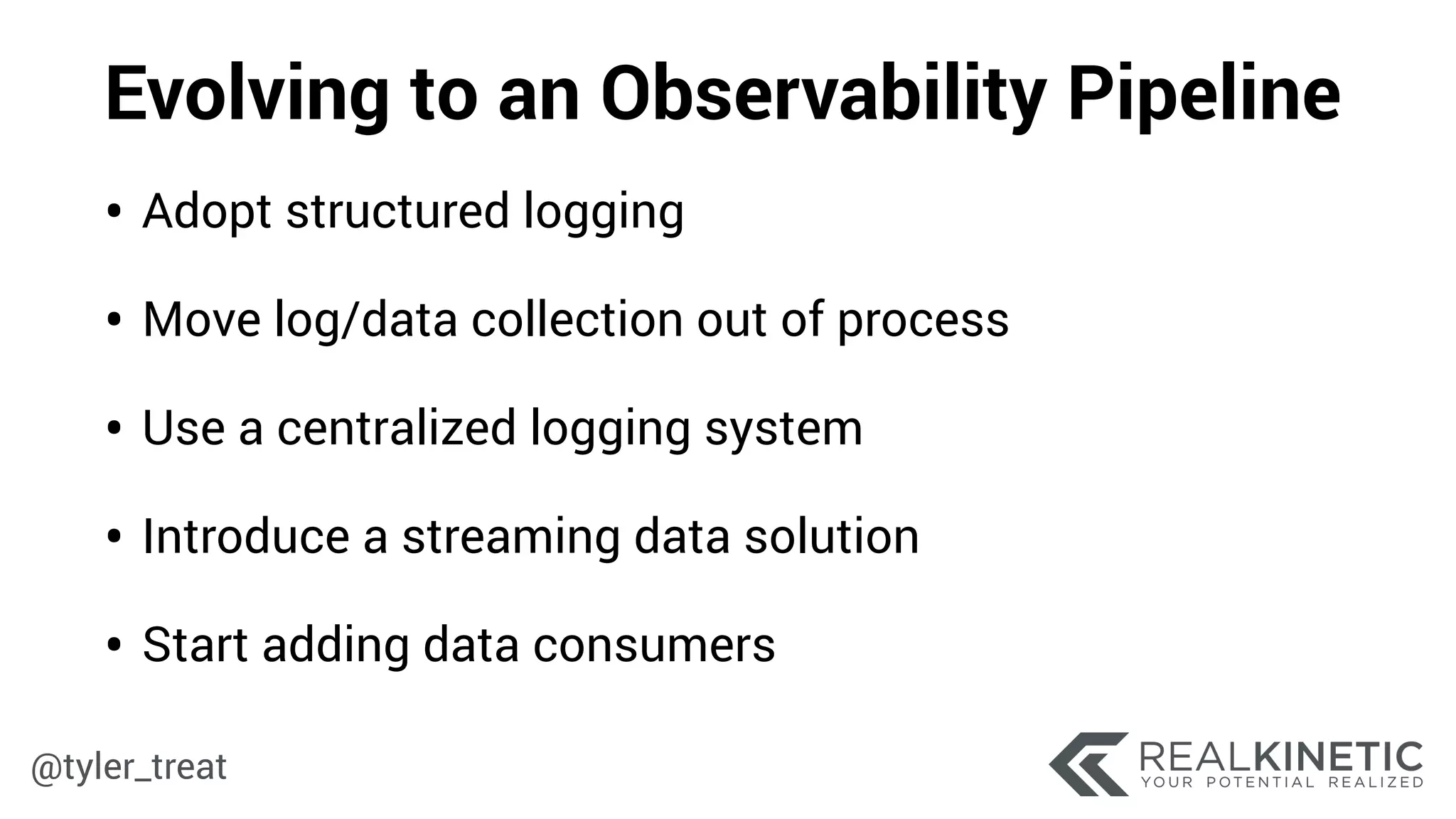 Evolving to an Observability Pipeline

• Adopt structured logging

• Move log/data collection out of process

• Use a centralized logging system

• Introduce a streaming data solution

• Start adding data consumers

@tyler_treat

REALKINETIC
YOUR POTENTIAL REALIZED